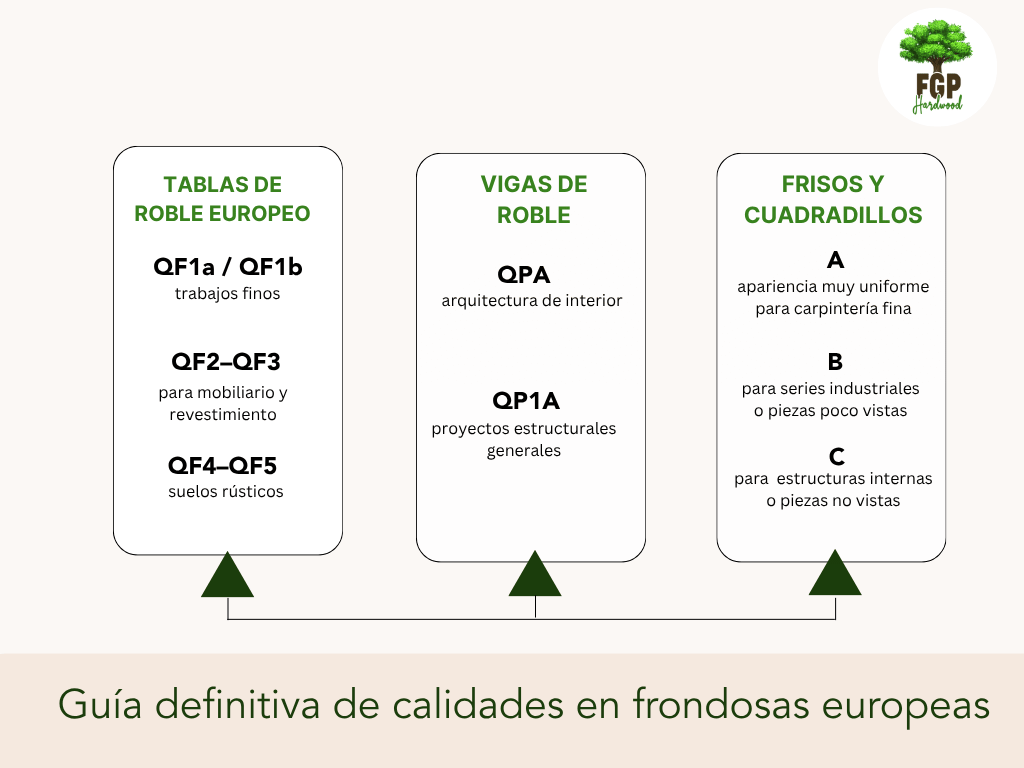 FGP
Hardwood

TABLAS DE ROBLE EUROPEO

QF1a / QF1b
trabajos finos

QF2–QF3
para mobiliario y revestimiento

QF4–QF5
suelos rústicos

VIGAS DE ROBLE

QPA
arquitectura de interior

QP1A
proyectos estructurales generales

FRISOS Y CUADRADILLOS

A
apariencia muy uniforme para carpintería fina

B
para series industriales o piezas poco vistas

C
para estructuras internas o piezas no vistas

Guía definitiva de calidades en frondosas europeas